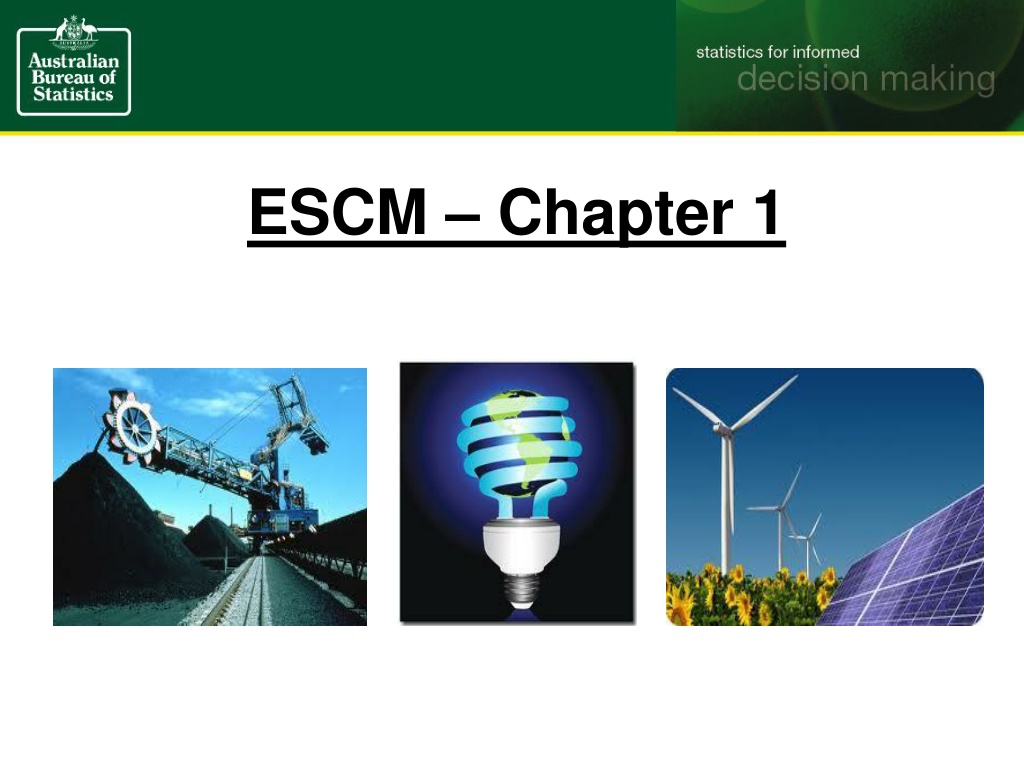 Australian Bureau of Statistics

statistics for informed
decision making

ESCM – Chapter 1